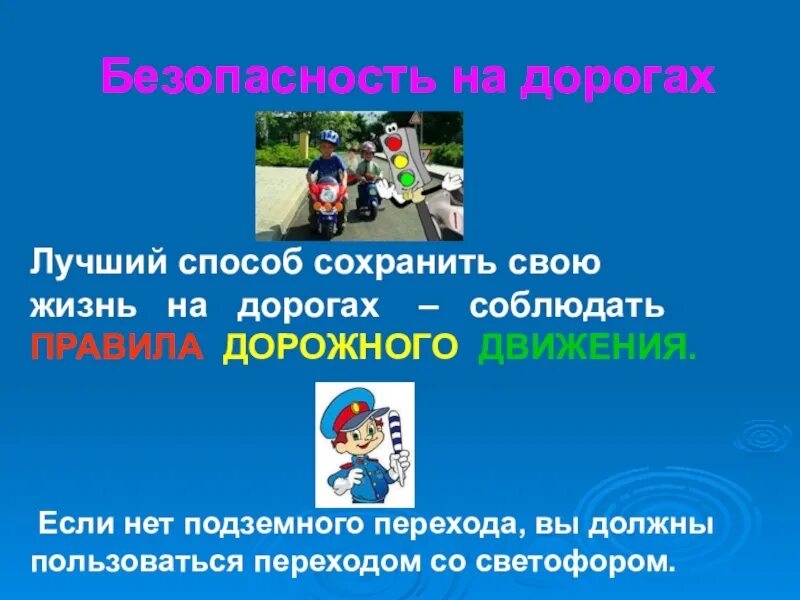 Безопасность на дорогах

Лучший способ сохранить свою жизнь на дорогах – соблюдать ПРАВИЛА ДОРОЖНОГО ДВИЖЕНИЯ.

Если нет подземного перехода, вы должны пользоваться переходом со светофором.